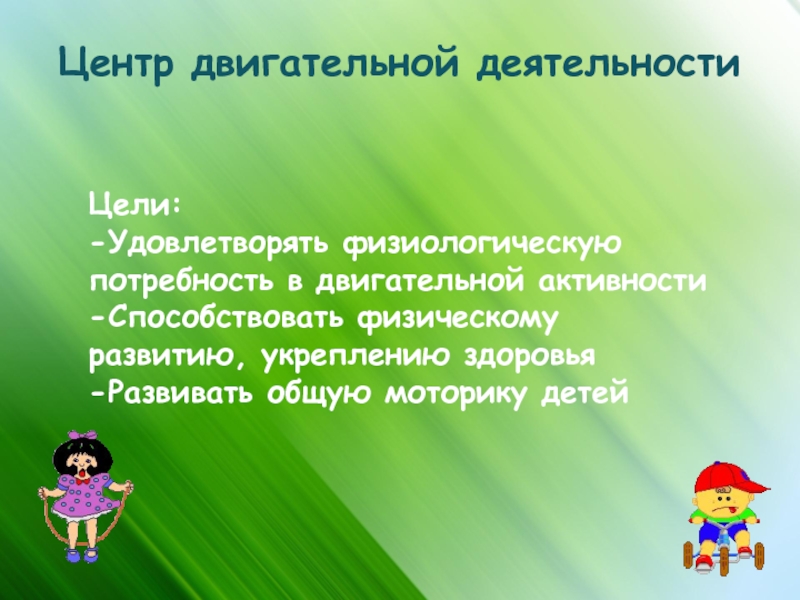 Центр двигательной деятельности

Цели:
-Удовлетворять физиологическую потребность в двигательной активности
-Способствовать физическому развитию, укреплению здоровья
-Развивать общую моторику детей